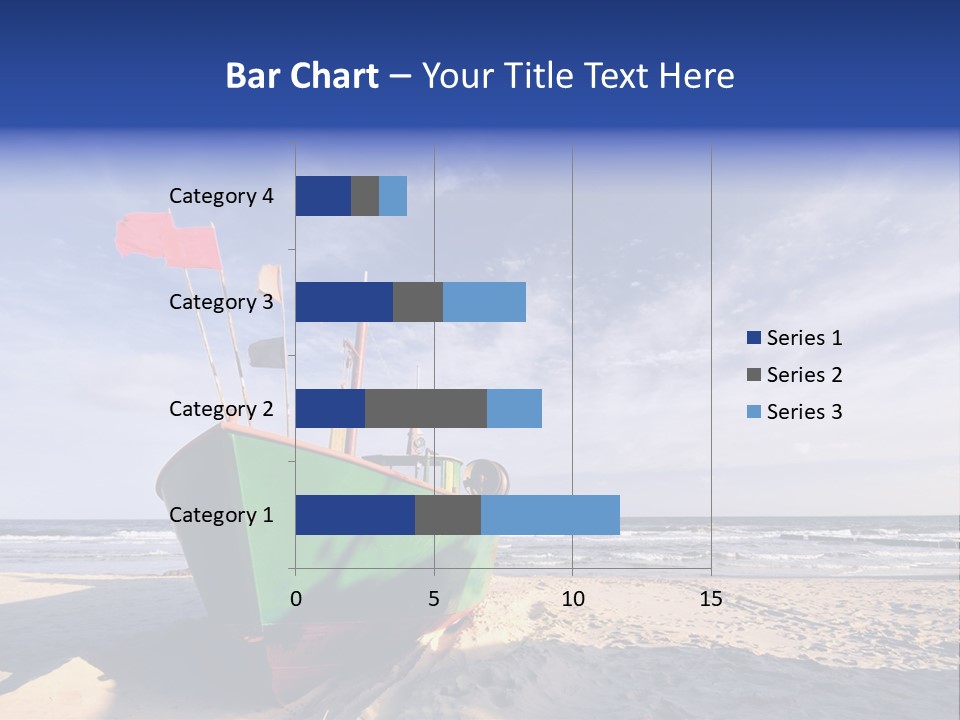 Bar Chart – Your Title Text Here

Category 4
Category 3
Category 2
Category 1

0
5
10
15

Series 1
Series 2
Series 3